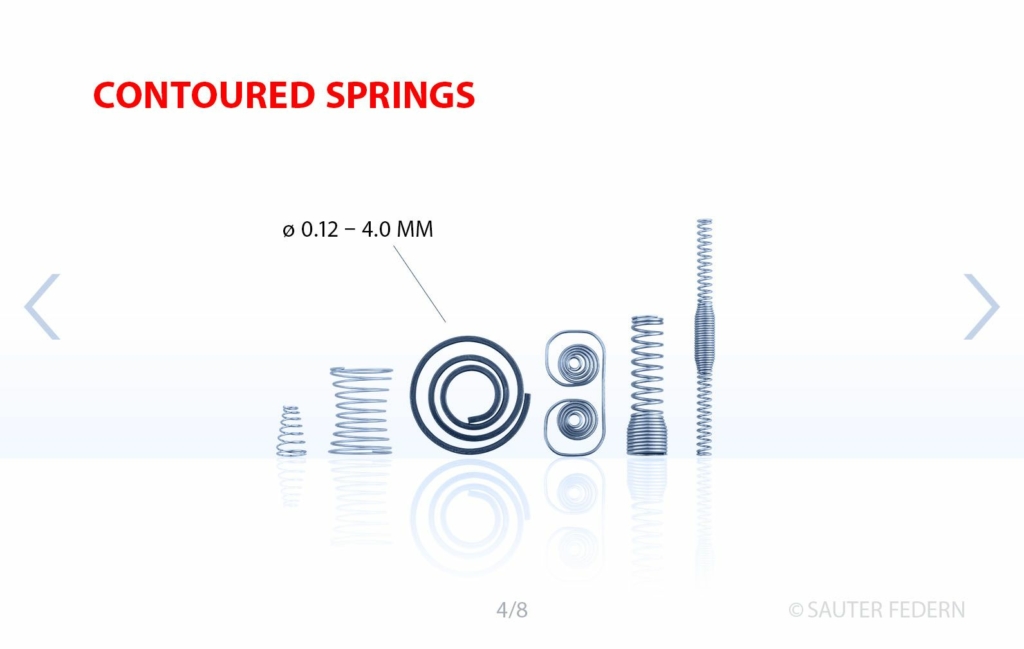 CONTOURED SPRINGS

ø 0.12 – 4.0 MM

4/8

© SAUTER FEDERN